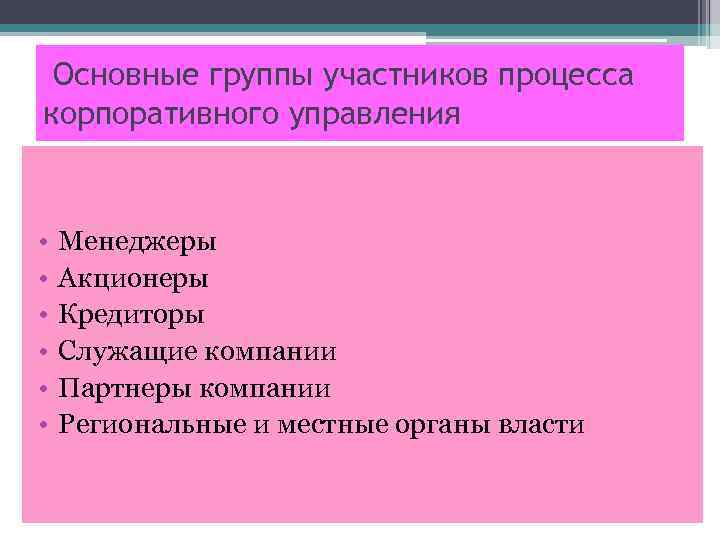 Основные группы участников процесса корпоративного управления

• Менеджеры
• Акционеры
• Кредиторы
• Служащие компании
• Партнеры компании
• Региональные и местные органы власти